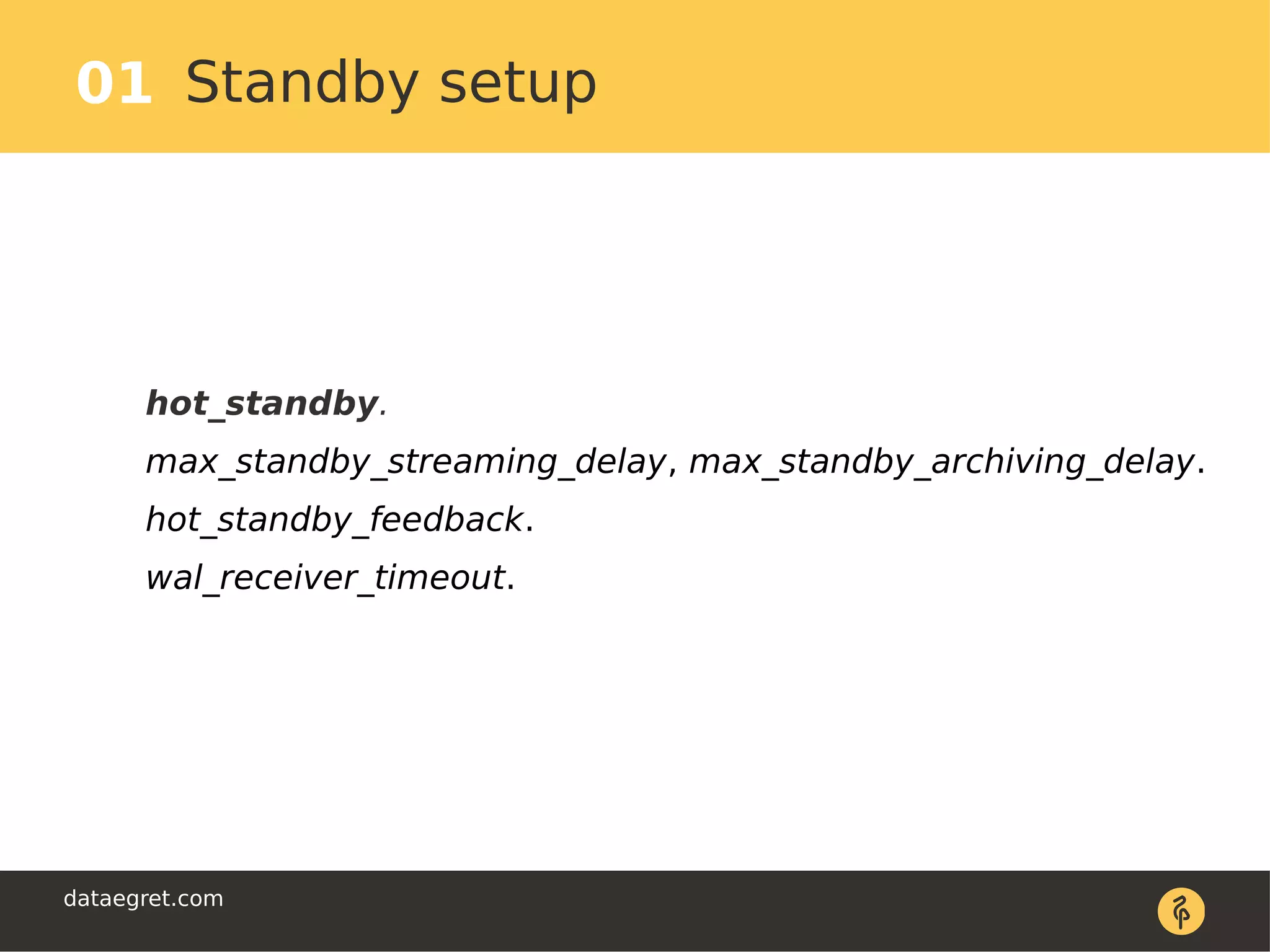 01 Standby setup

hot_standby.

max_standby_streaming_delay, max_standby_archiving_delay.

hot_standby_feedback.

wal_receiver_timeout.

dataegret.com